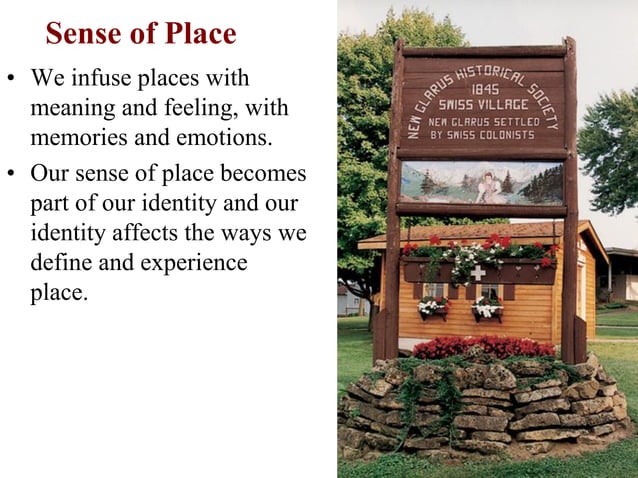 Sense of Place

• We infuse places with meaning and feeling, with memories and emotions.

• Our sense of place becomes part of our identity and our identity affects the ways we define and experience place.

NEW GLARUS HISTORICAL SOCIETY
1845
SWISS VILLAGE
NEW GLARUS SETTLED BY SWISS COLONISTS